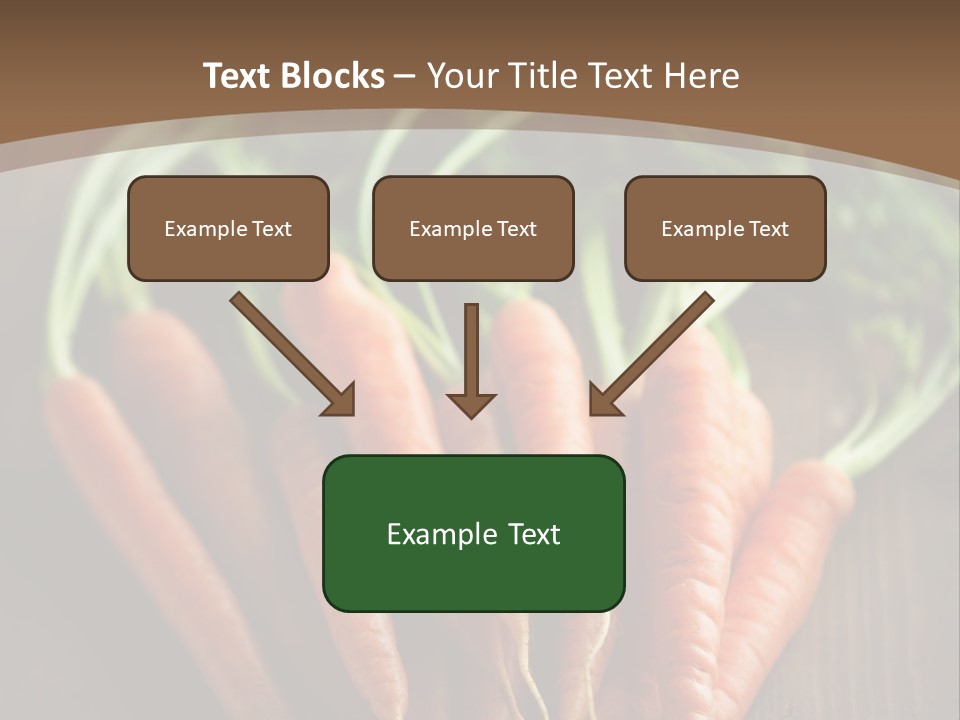 Text Blocks – Your Title Text Here

Example Text

Example Text

Example Text

Example Text